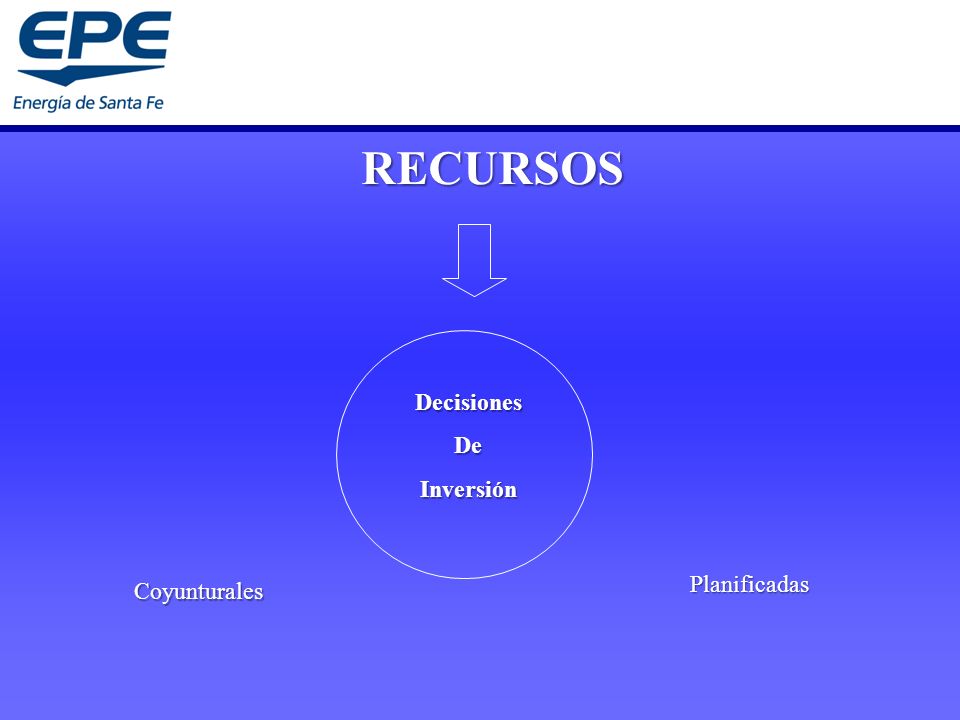 EPE
Energía de Santa Fe

RECURSOS

Decisiones
De
Inversión

Coyunturales

Planificadas